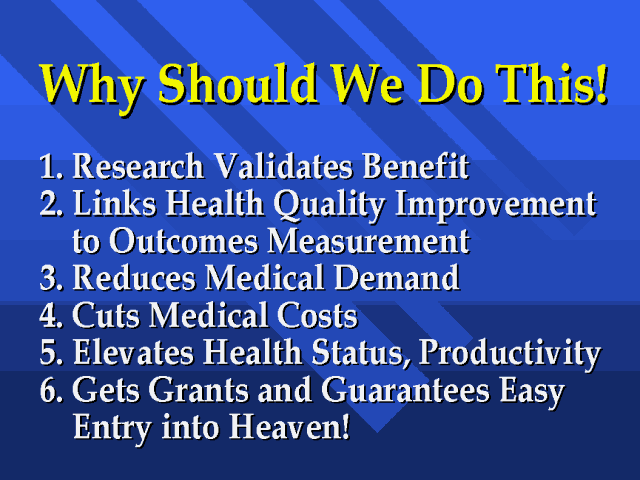 Why Should We Do This!

1. Research Validates Benefit
2. Links Health Quality Improvement to Outcomes Measurement
3. Reduces Medical Demand
4. Cuts Medical Costs
5. Elevates Health Status, Productivity
6. Gets Grants and Guarantees Easy Entry into Heaven!